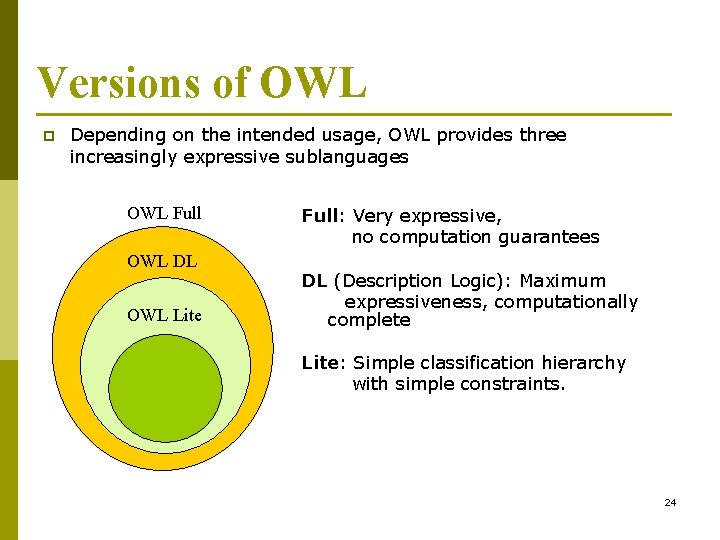 Versions of OWL

Depending on the intended usage, OWL provides three increasingly expressive sublanguages

OWL Full

OWL DL

OWL Lite

Full: Very expressive, no computation guarantees

DL (Description Logic): Maximum expressiveness, computationally complete

Lite: Simple classification hierarchy with simple constraints.

24